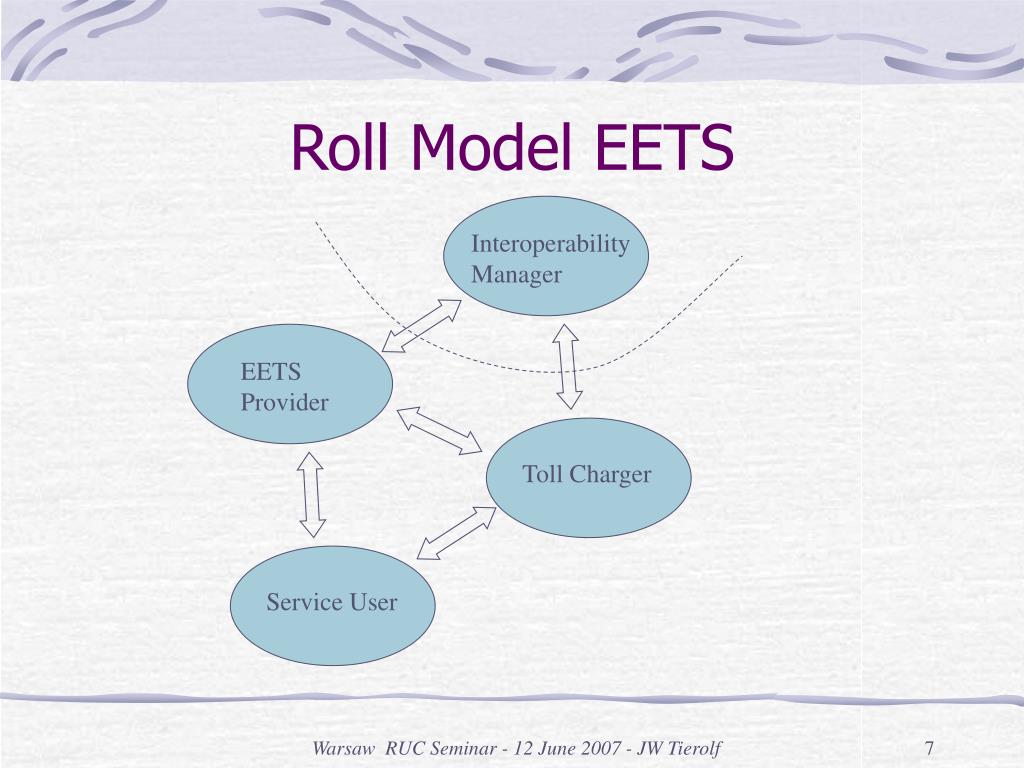 Roll Model EETS

Interoperability Manager

EETS Provider

Toll Charger

Service User

Warsaw RUC Seminar - 12 June 2007 - JW Tierolf

7